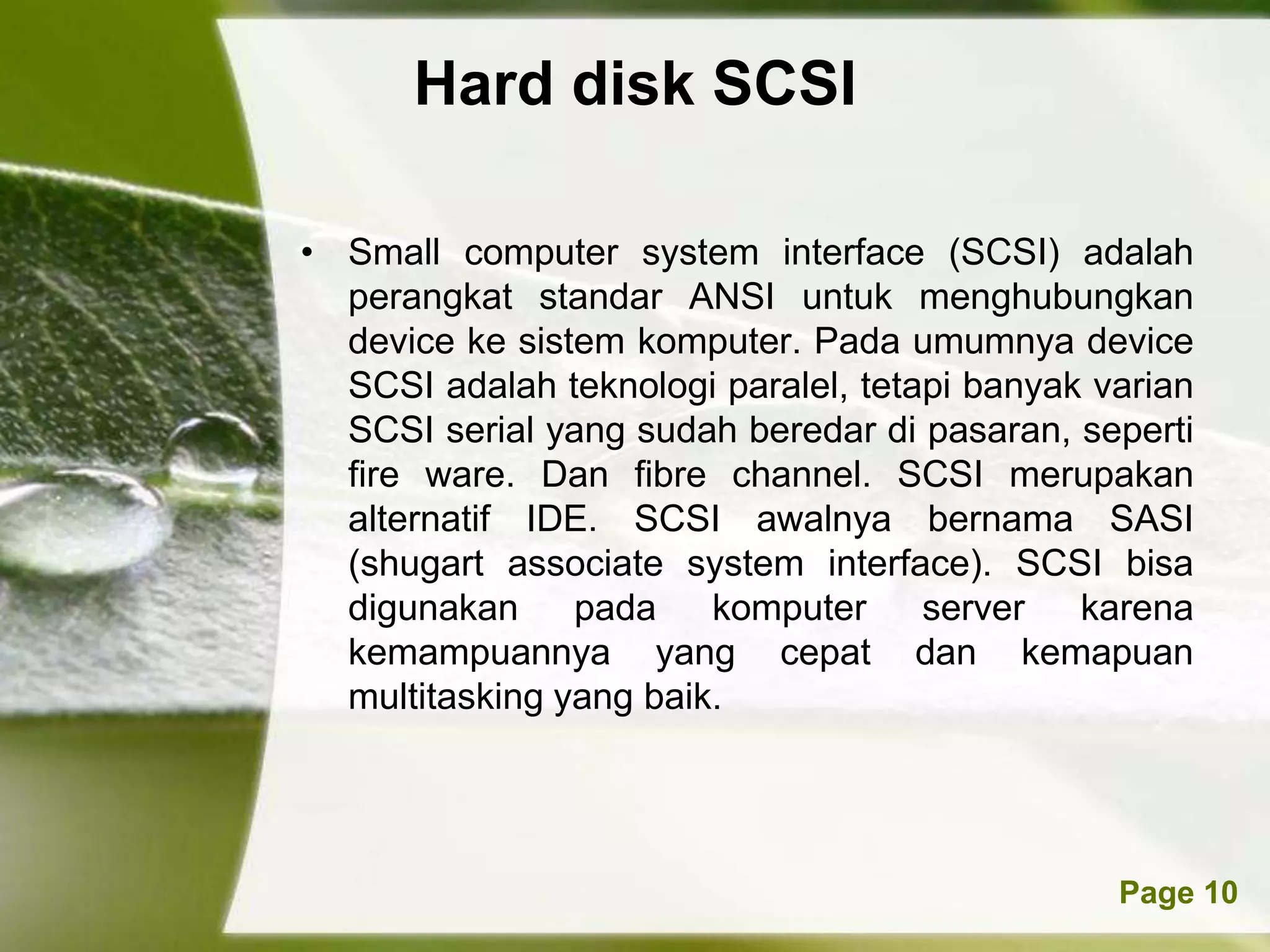 Hard disk SCSI

• Small computer system interface (SCSI) adalah perangkat standar ANSI untuk menghubungkan device ke sistem komputer. Pada umumnya device SCSI adalah teknologi paralel, tetapi banyak varian SCSI serial yang sudah beredar di pasaran, seperti fire ware. Dan fibre channel. SCSI merupakan alternatif IDE. SCSI awalnya bernama SASI (shugart associate system interface). SCSI bisa digunakan pada komputer server karena kemampuannya yang cepat dan kemapuan multitasking yang baik.

Page 10